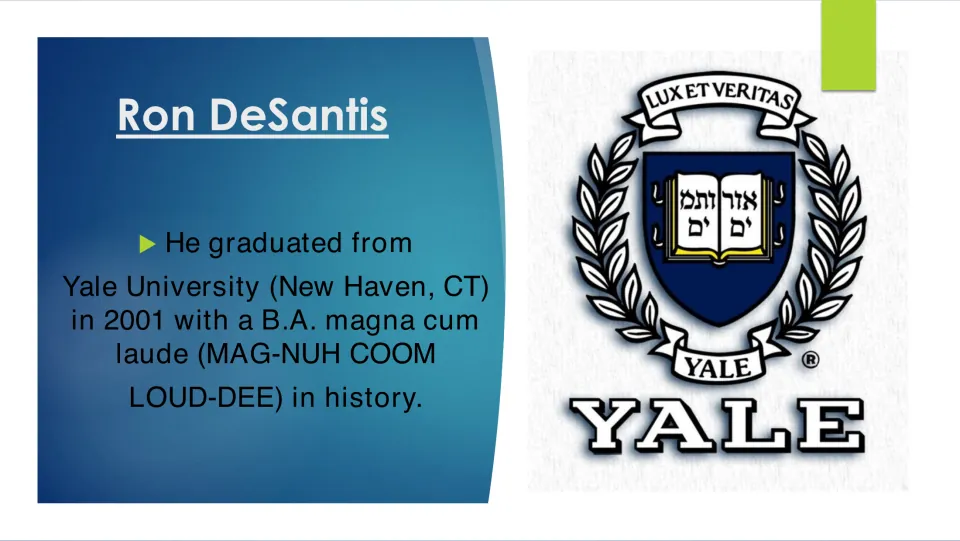 Ron DeSantis

▶ He graduated from Yale University (New Haven, CT) in 2001 with a B.A. magna cum laude (MAG-NUH COOM LOUD-DEE) in history.

LUX ET VERITAS

אורים ותמים

YALE ®

YALE